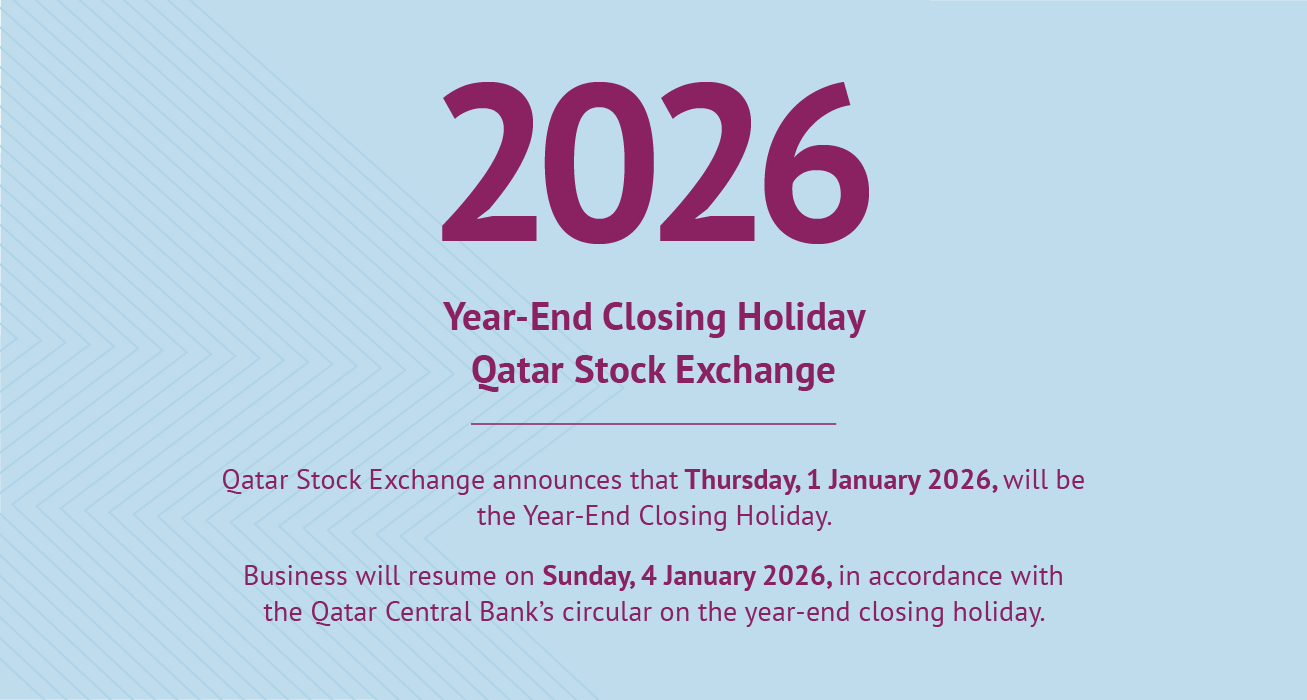 2026

Year-End Closing Holiday
Qatar Stock Exchange

Qatar Stock Exchange announces that Thursday, 1 January 2026, will be the Year-End Closing Holiday.

Business will resume on Sunday, 4 January 2026, in accordance with the Qatar Central Bank's circular on the year-end closing holiday.